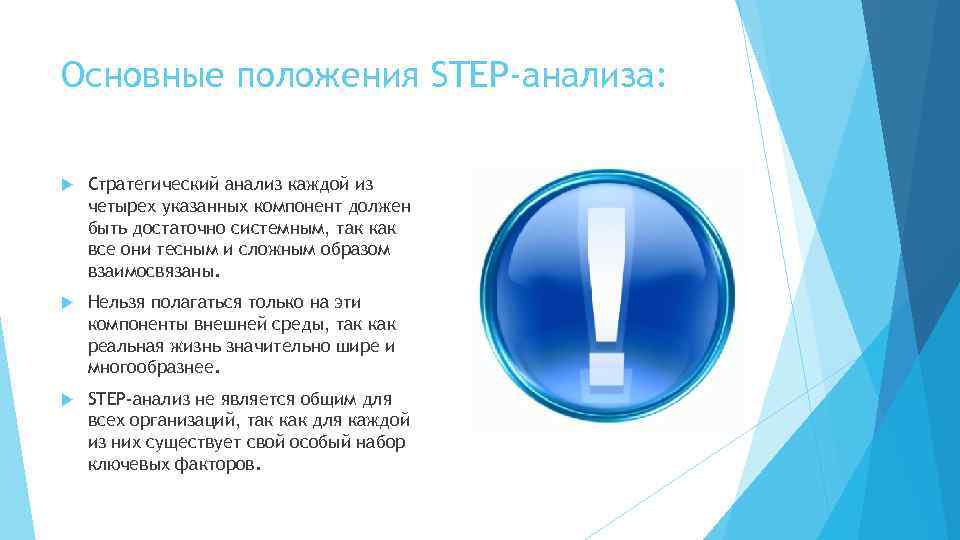 Основные положения STEP-анализа:

Стратегический анализ каждой из четырех указанных компонент должен быть достаточно системным, так как все они тесным и сложным образом взаимосвязаны.

Нельзя полагаться только на эти компоненты внешней среды, так как реальная жизнь значительно шире и многообразнее.

STEP-анализ не является общим для всех организаций, так как для каждой из них существует свой особый набор ключевых факторов.